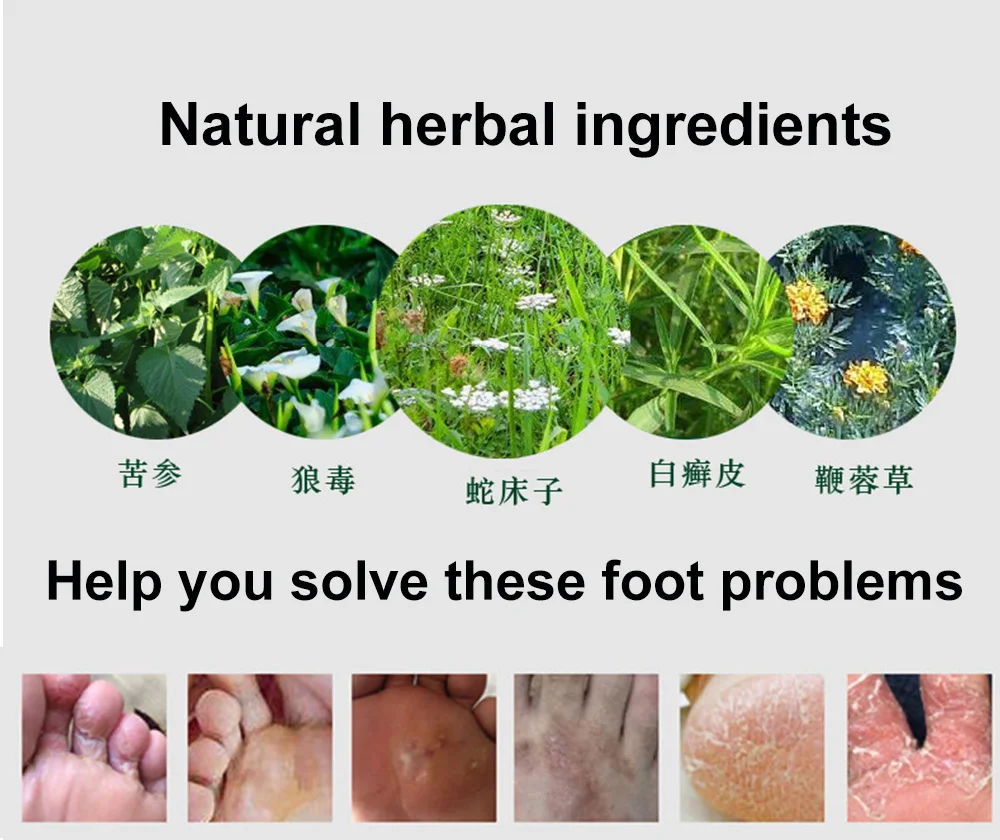 Natural herbal ingredients

苦参　狼毒　蛇床子　白癣皮　鞭蓉草

Help you solve these foot problems